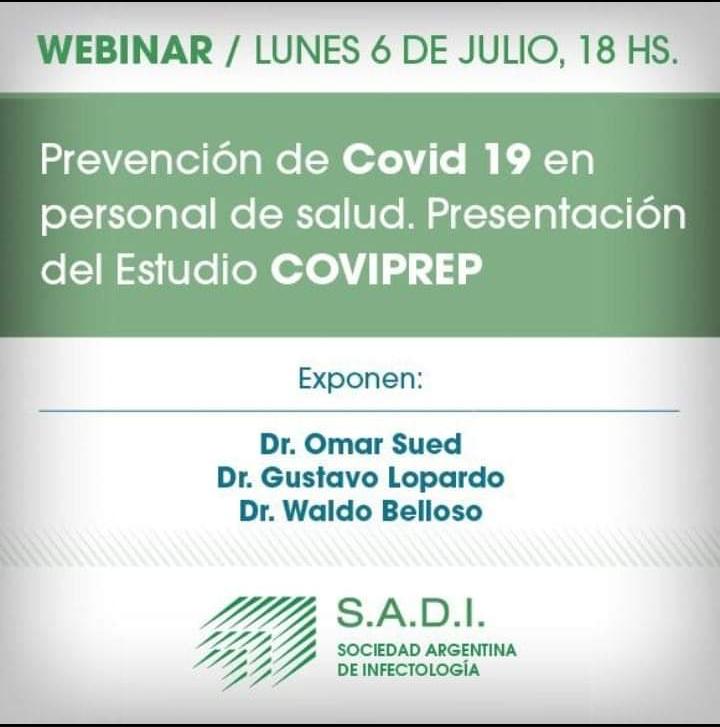 WEBINAR / LUNES 6 DE JULIO, 18 HS.

Prevención de Covid 19 en personal de salud. Presentación del Estudio COVIPREP

Exponen:

Dr. Omar Sued
Dr. Gustavo Lopardo
Dr. Waldo Belloso

S.A.D.I.
SOCIEDAD ARGENTINA DE INFECTOLOGÍA